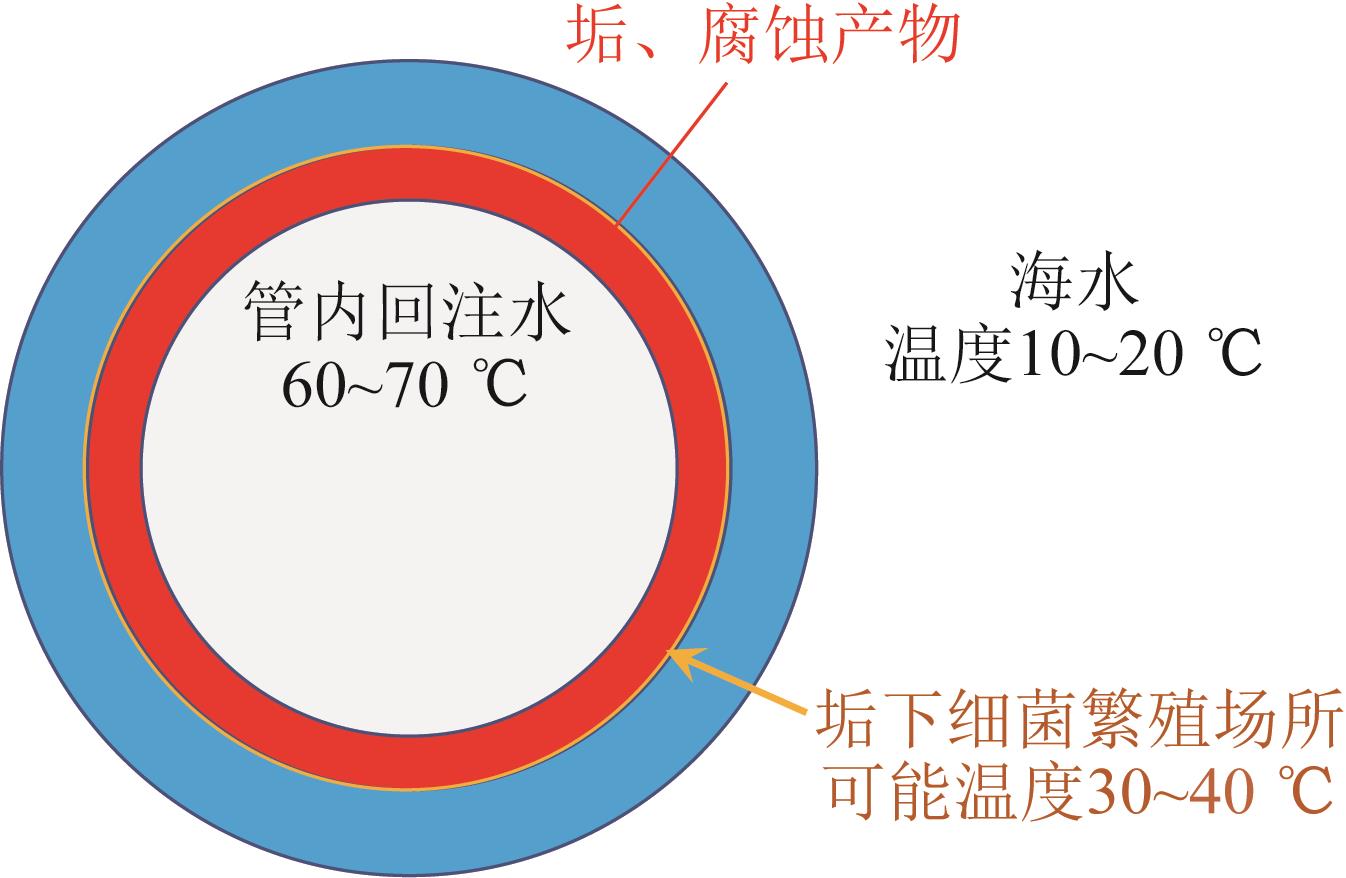 垢、腐蚀产物

管内回注水
60~70 ℃

海水
温度10~20 ℃

垢下细菌繁殖场所
可能温度30~40 ℃